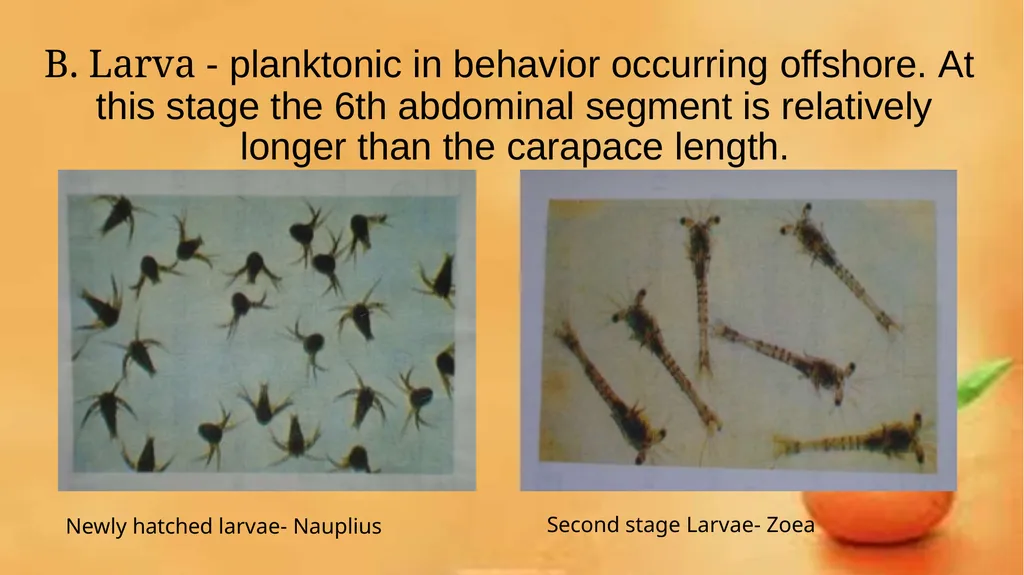 B. Larva - planktonic in behavior occurring offshore. At this stage the 6th abdominal segment is relatively longer than the carapace length.

Newly hatched larvae- Nauplius

Second stage Larvae- Zoea